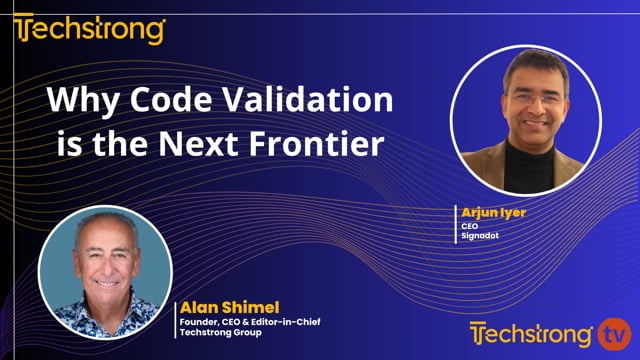 Techstrong

Why Code Validation is the Next Frontier

Arjun Iyer
CEO
Signadot

Alan Shimel
Founder, CEO & Editor-in-Chief
Techstrong Group

Techstrong tv